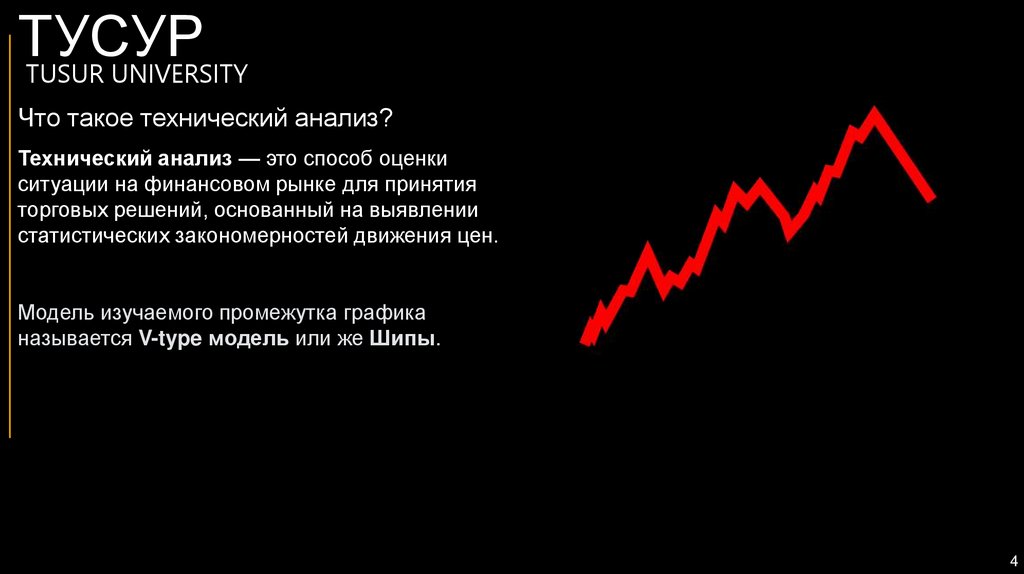 ТУСУР
TUSUR UNIVERSITY

Что такое технический анализ?

Технический анализ — это способ оценки ситуации на финансовом рынке для принятия торговых решений, основанный на выявлении статистических закономерностей движения цен.

Модель изучаемого промежутка графика называется V-type модель или же Шипы.

4